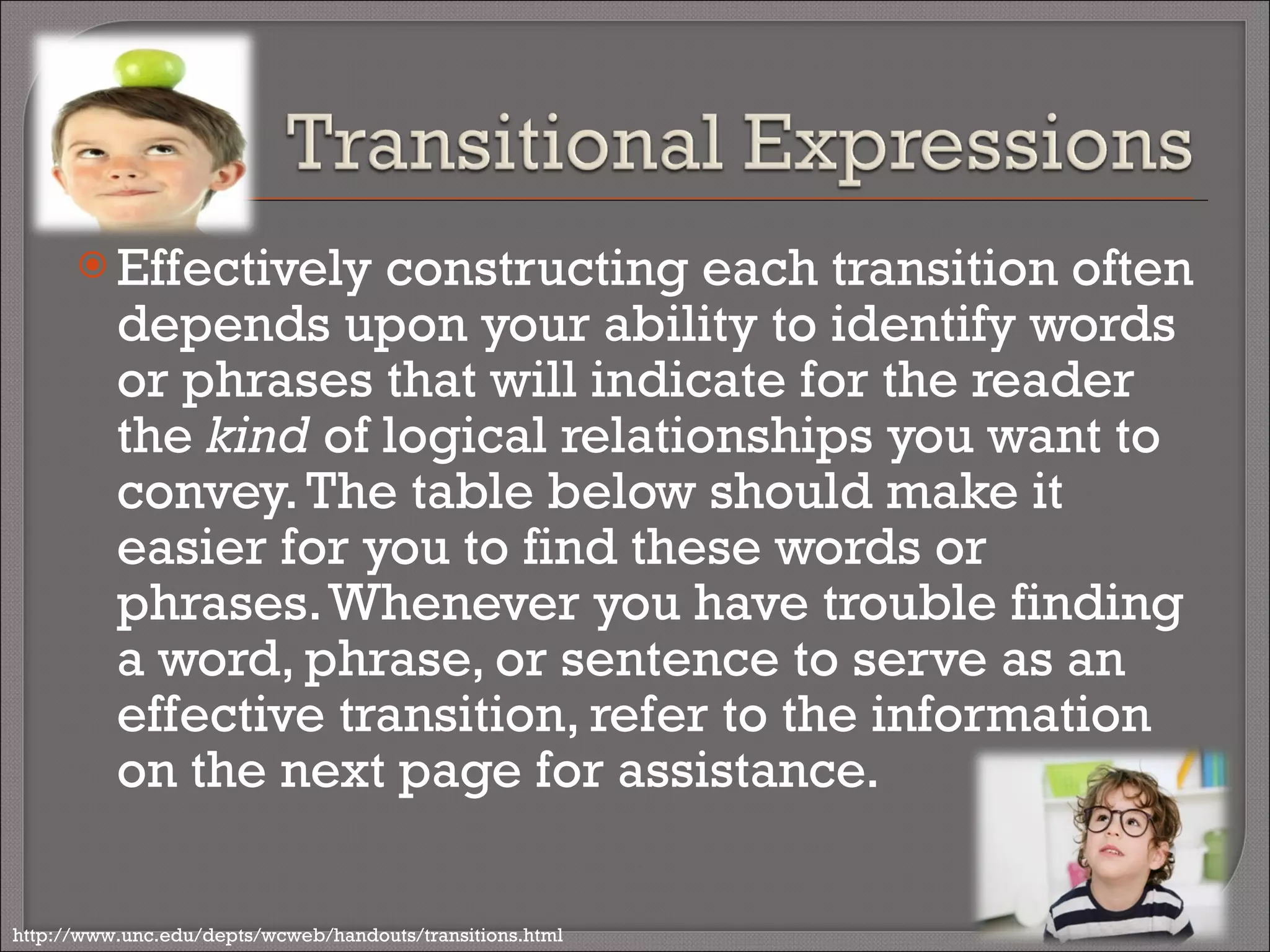 Transitional Expressions

Effectively constructing each transition often depends upon your ability to identify words or phrases that will indicate for the reader the kind of logical relationships you want to convey. The table below should make it easier for you to find these words or phrases. Whenever you have trouble finding a word, phrase, or sentence to serve as an effective transition, refer to the information on the next page for assistance.

http://www.unc.edu/depts/wcweb/handouts/transitions.html